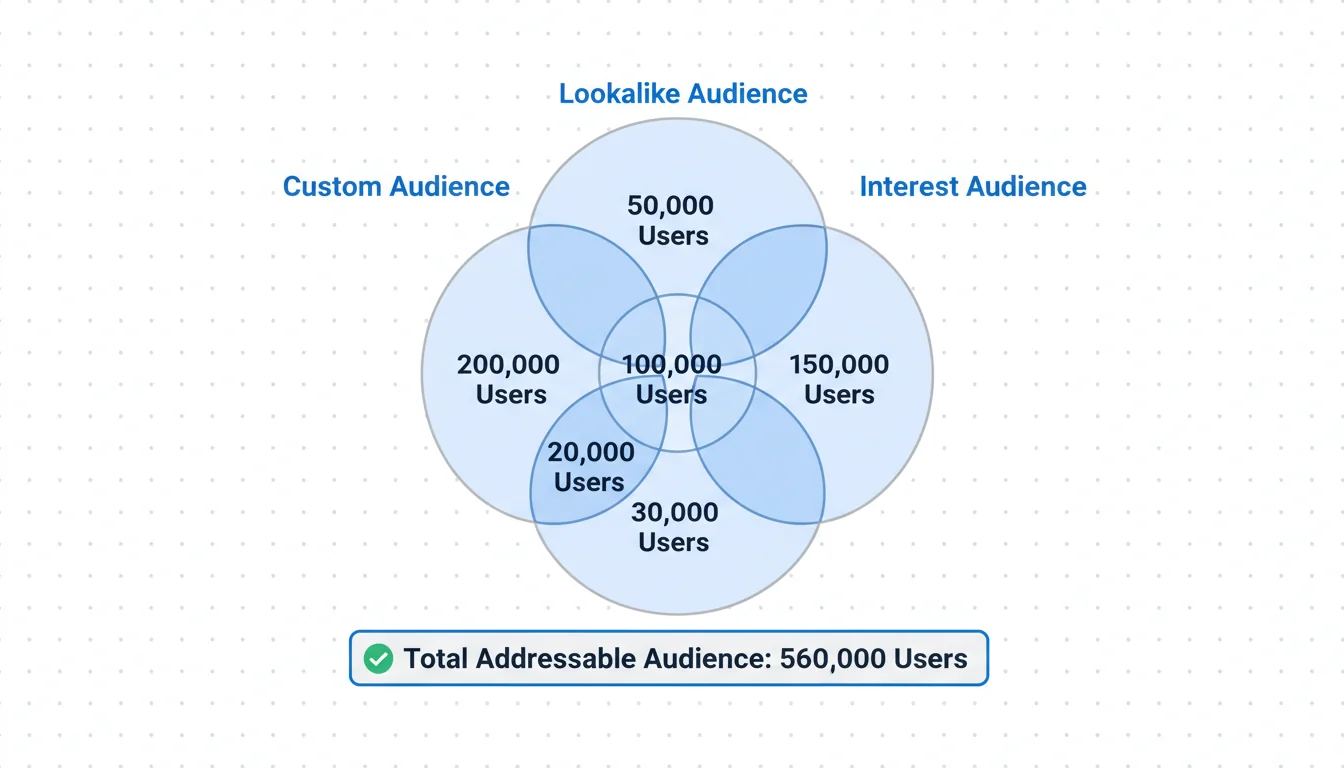 Lookalike Audience

Custom Audience

Interest Audience

50,000 Users

200,000 Users

100,000 Users

150,000 Users

20,000 Users

30,000 Users

Total Addressable Audience: 560,000 Users